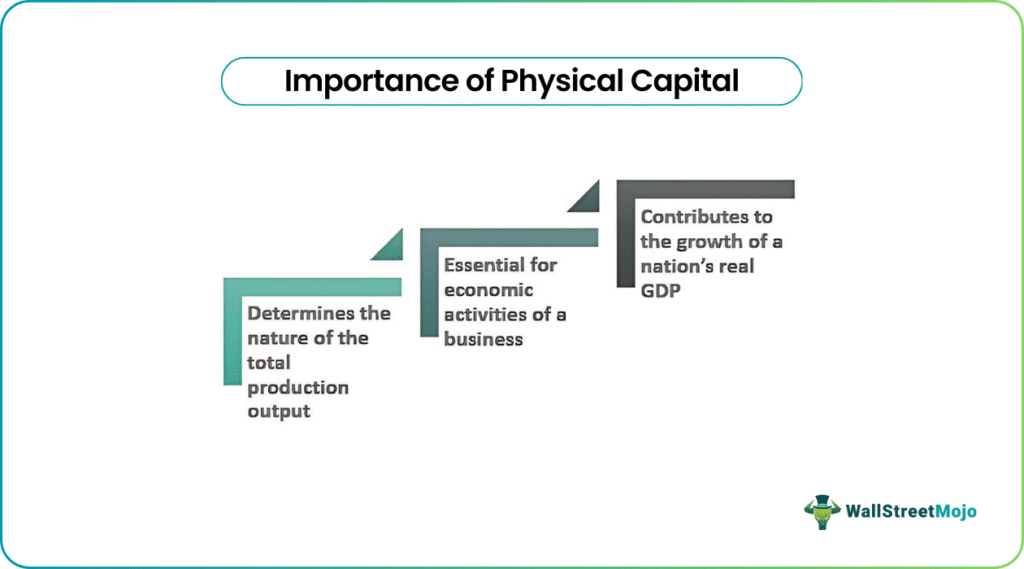 Importance of Physical Capital

Determines the nature of the total production output

Essential for economic activities of a business

Contributes to the growth of a nation's real GDP

WallStreetMojo